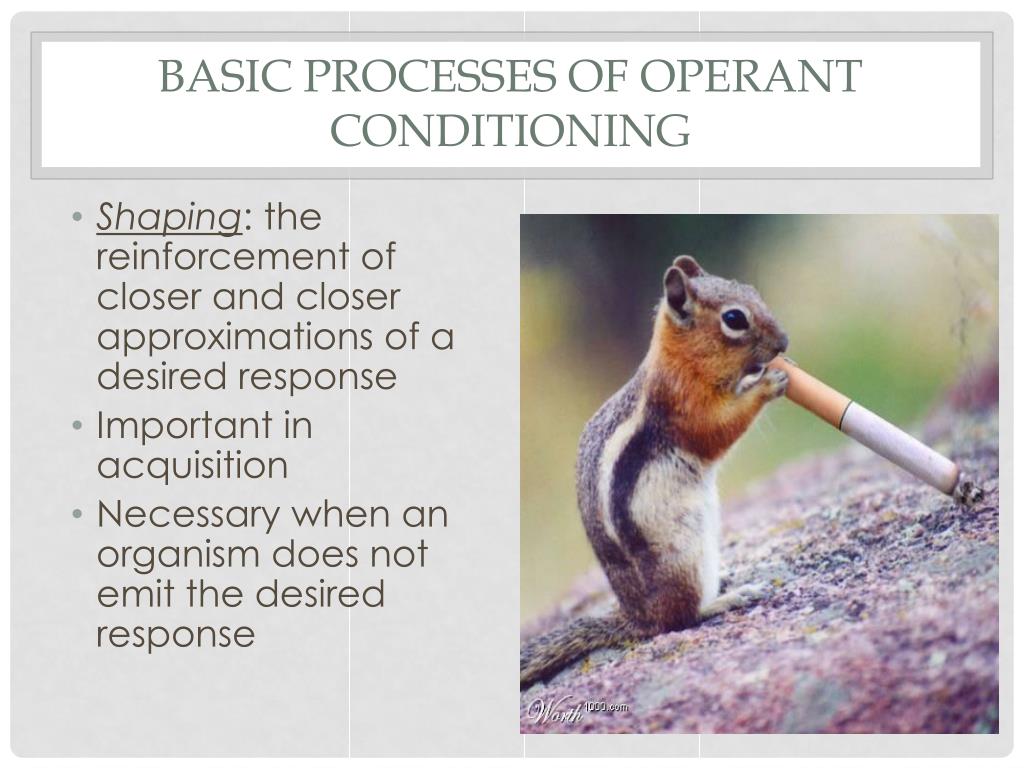 BASIC PROCESSES OF OPERANT CONDITIONING

• Shaping: the reinforcement of closer and closer approximations of a desired response
• Important in acquisition
• Necessary when an organism does not emit the desired response

Worth1000.com